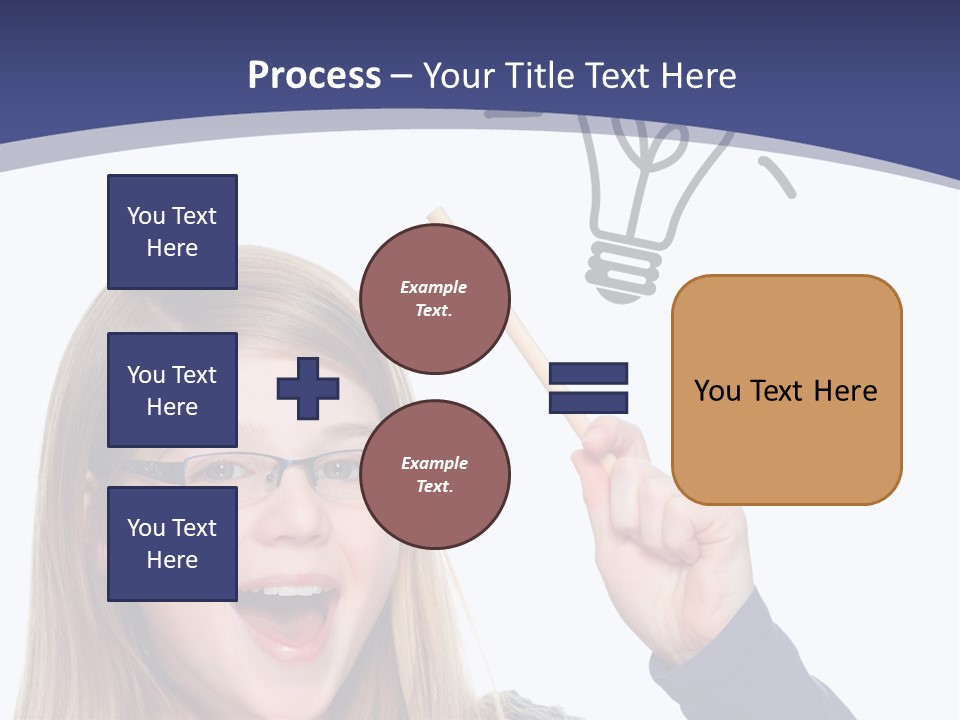 Process – Your Title Text Here

You Text Here

You Text Here

You Text Here

Example Text.

Example Text.

You Text Here